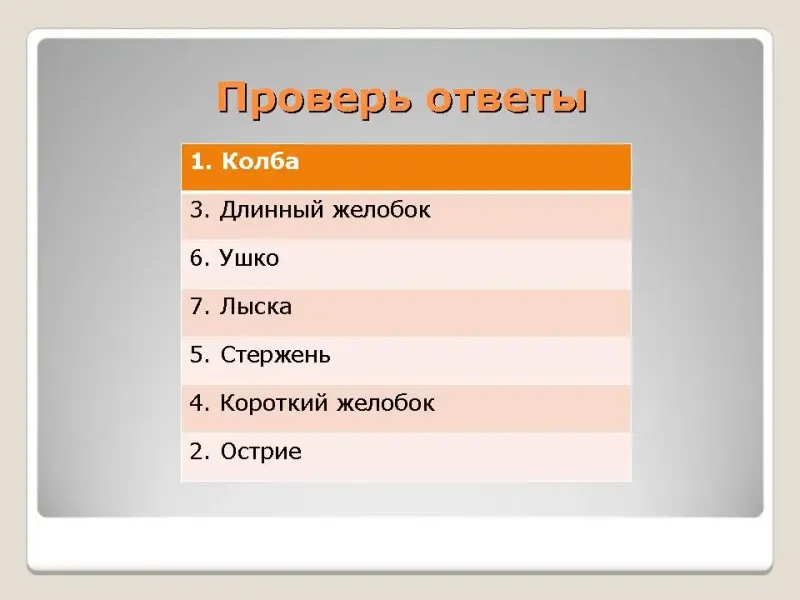 Проверь ответы

| 1. Колба |
|---|
| 3. Длинный желобок |
| 6. Ушко |
| 7. Лыска |
| 5. Стержень |
| 4. Короткий желобок |
| 2. Острие |